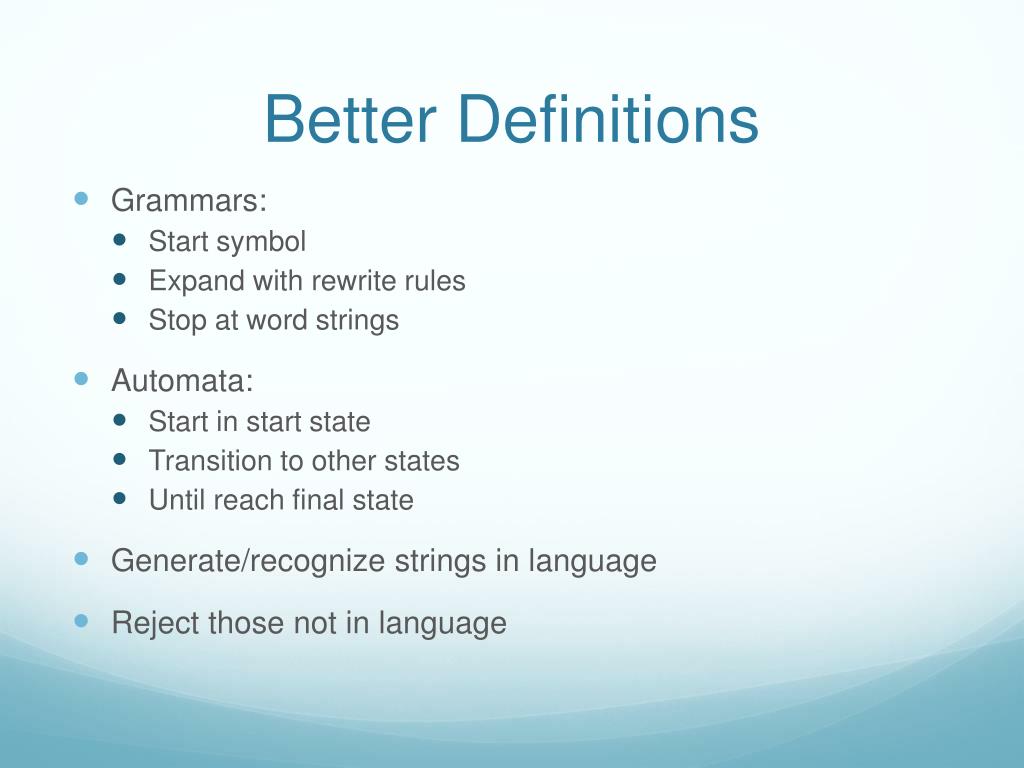 Better Definitions

- Grammars:
  - Start symbol
  - Expand with rewrite rules
  - Stop at word strings
- Automata:
  - Start in start state
  - Transition to other states
  - Until reach final state
- Generate/recognize strings in language
- Reject those not in language